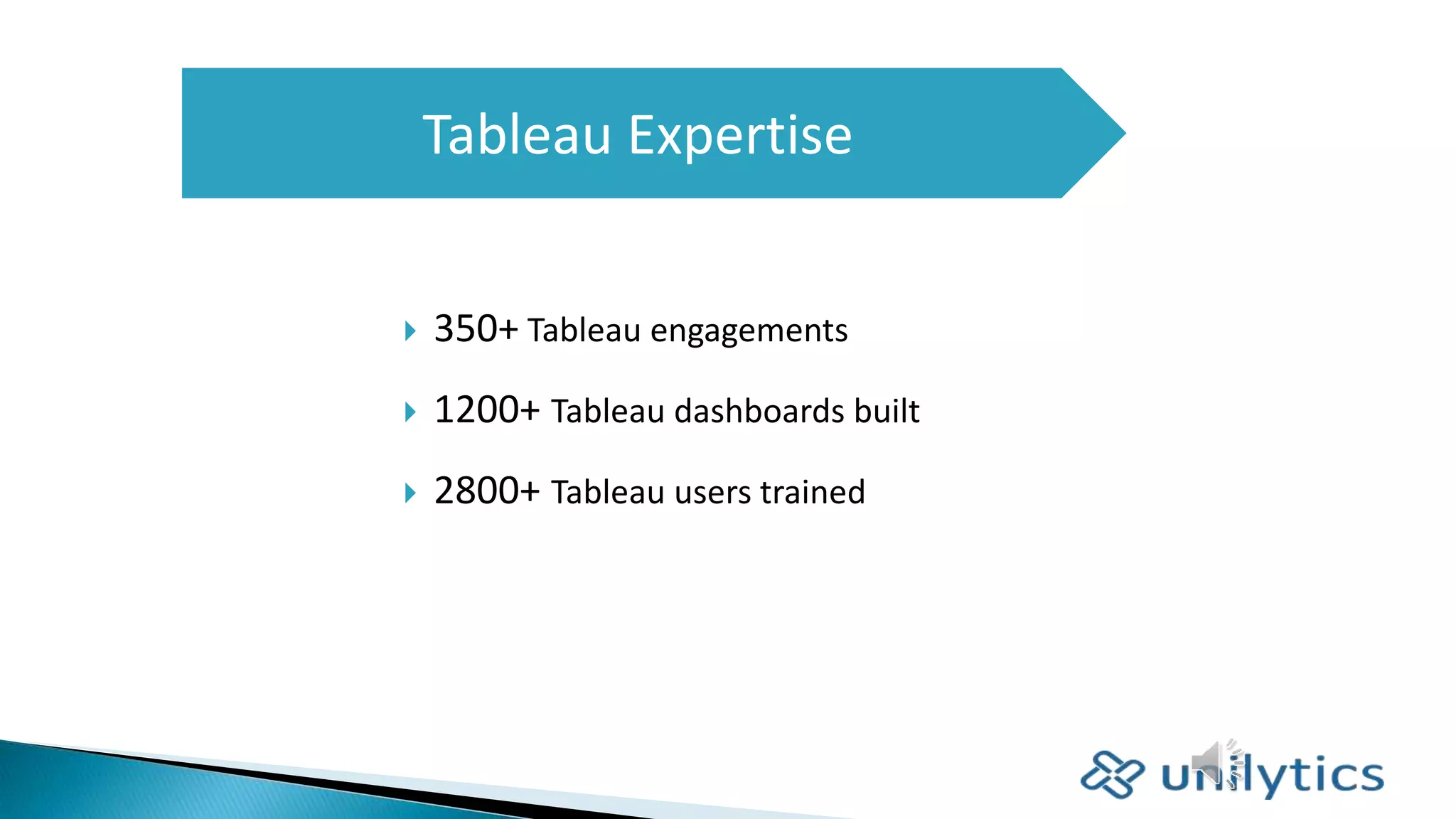 Tableau Expertise

350+ Tableau engagements

1200+ Tableau dashboards built

2800+ Tableau users trained

unilytics